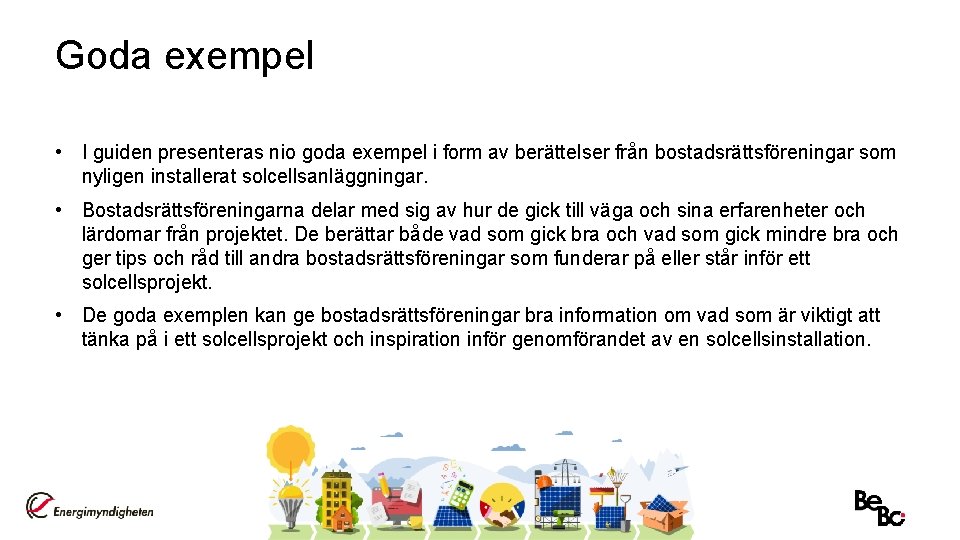 Goda exempel

• I guiden presenteras nio goda exempel i form av berättelser från bostadsrättsföreningar som nyligen installerat solcellsanläggningar.

• Bostadsrättsföreningarna delar med sig av hur de gick till väga och sina erfarenheter och lärdomar från projektet. De berättar både vad som gick bra och vad som gick mindre bra och ger tips och råd till andra bostadsrättsföreningar som funderar på eller står inför ett solcellsprojekt.

• De goda exemplen kan ge bostadsrättsföreningar bra information om vad som är viktigt att tänka på i ett solcellsprojekt och inspiration inför genomförandet av en solcellsinstallation.

Energimyndigheten

BeBo